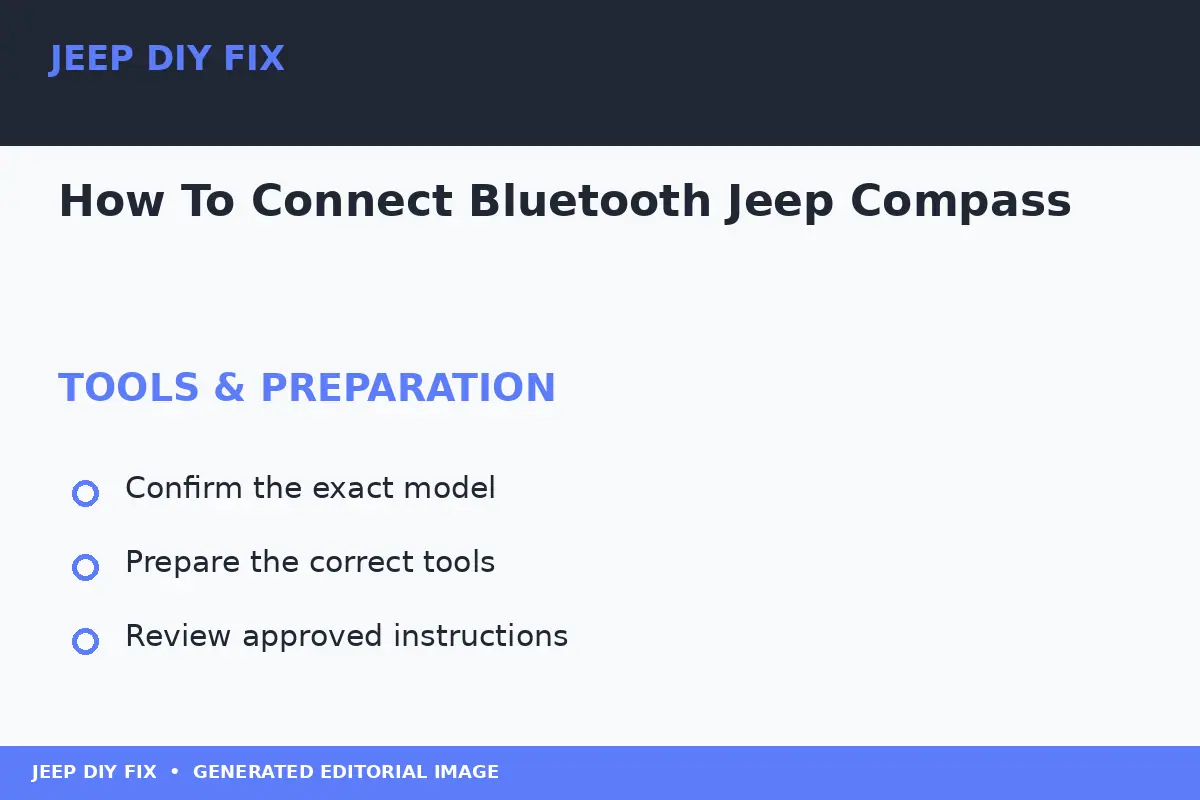 JEEP DIY FIX

How To Connect Bluetooth Jeep Compass

TOOLS & PREPARATION

Confirm the exact model

Prepare the correct tools

Review approved instructions

JEEP DIY FIX • GENERATED EDITORIAL IMAGE